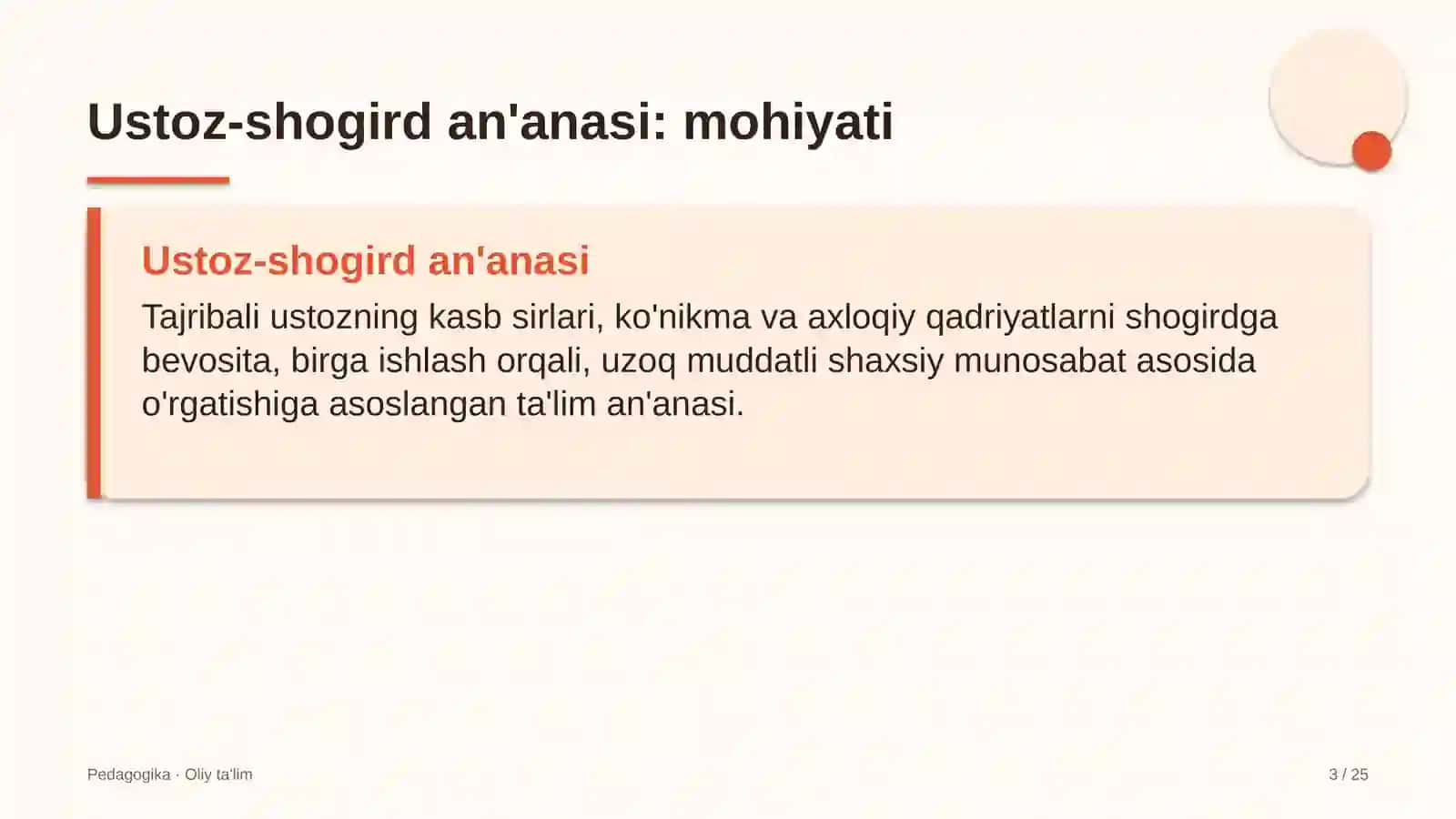 Ustoz-shogird an'anasi: mohiyati

Ustoz-shogird an'anasi

Tajribali ustozning kasb sirlari, ko'nikma va axloqiy qadriyatlarni shogirdga bevosita, birga ishlash orqali, uzoq muddatli shaxsiy munosabat asosida o'rgatishiga asoslangan ta'lim an'anasi.

Pedagogika · Oliy ta'lim

3 / 25